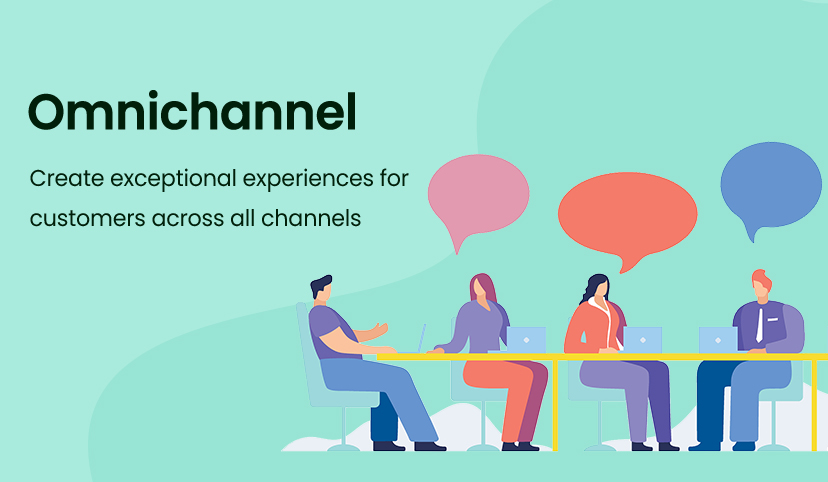 Omnichannel

Create exceptional experiences for customers across all channels